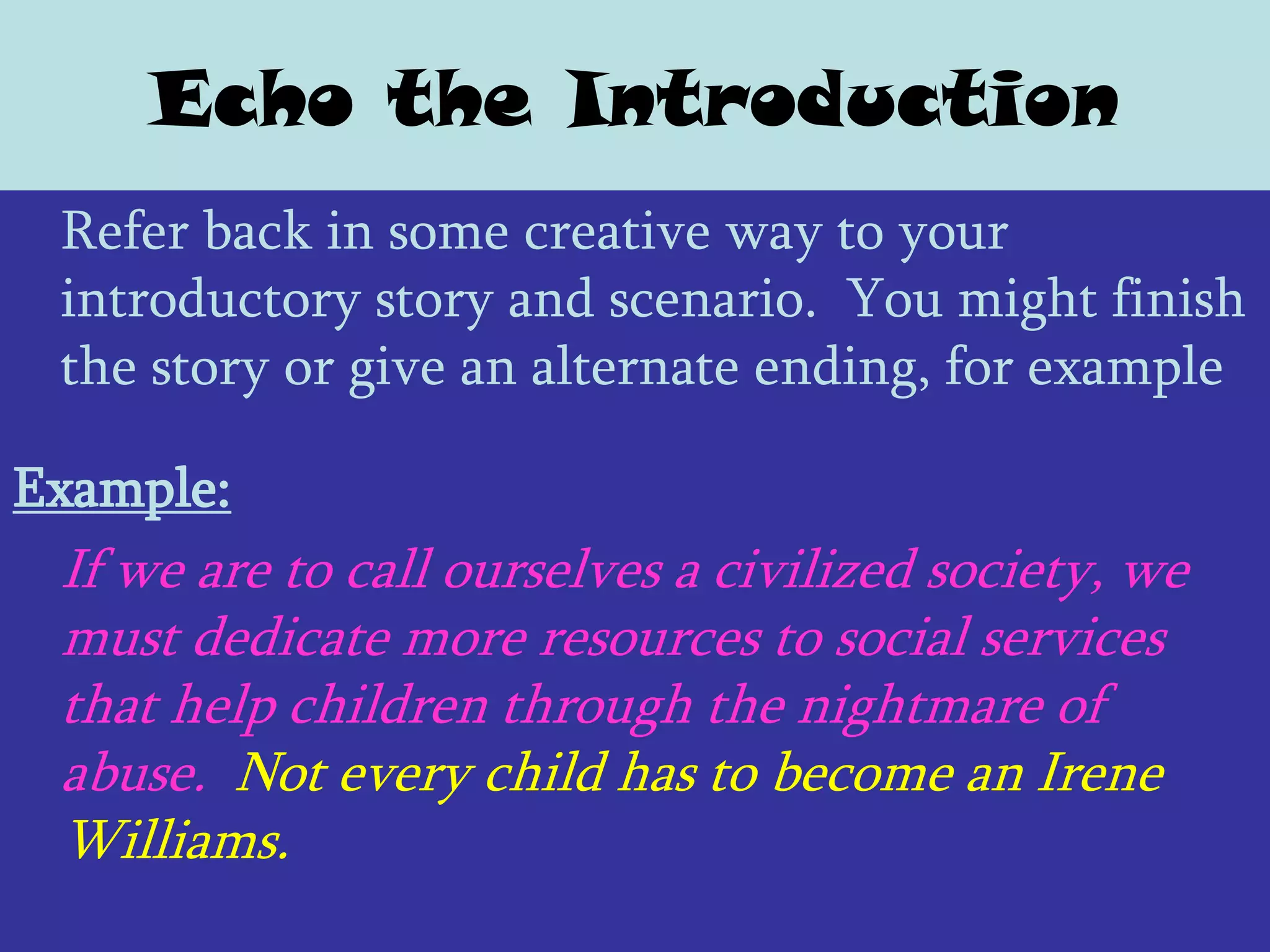 Echo the Introduction

Refer back in some creative way to your introductory story and scenario. You might finish the story or give an alternate ending, for example

Example:

If we are to call ourselves a civilized society, we must dedicate more resources to social services that help children through the nightmare of abuse. Not every child has to become an Irene Williams.